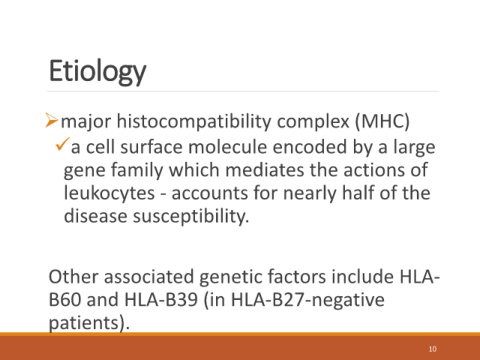 Etiology

➢major histocompatibility complex (MHC)
✓a cell surface molecule encoded by a large gene family which mediates the actions of leukocytes - accounts for nearly half of the disease susceptibility.

Other associated genetic factors include HLA-B60 and HLA-B39 (in HLA-B27-negative patients).

10